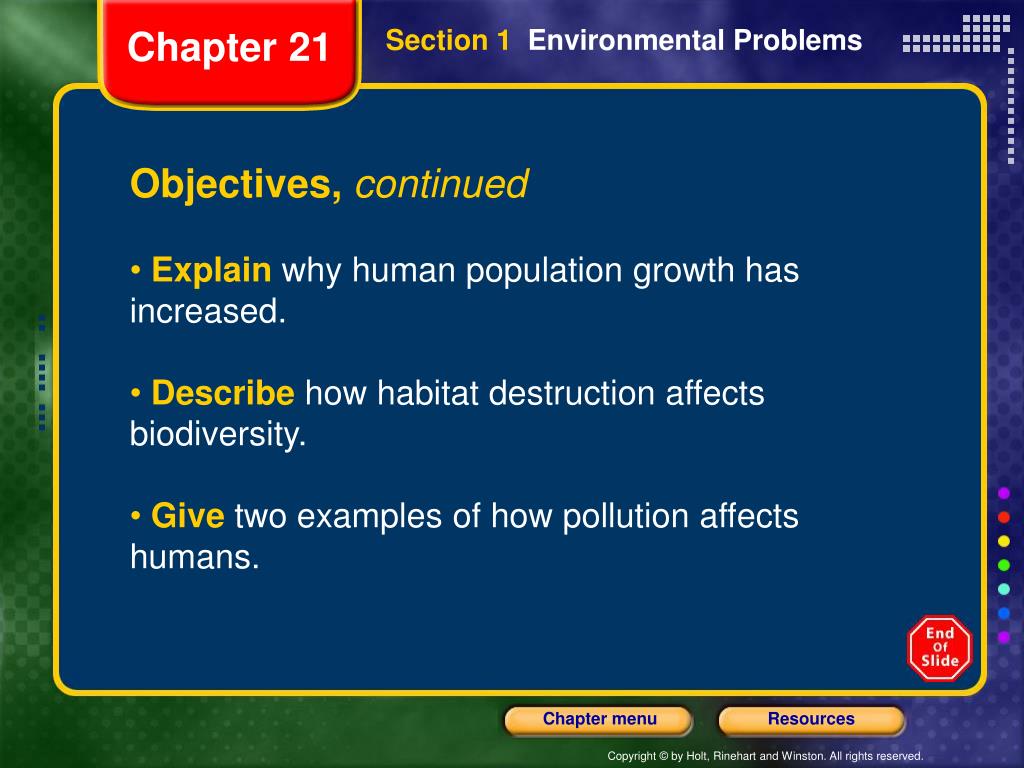 Chapter 21

Section 1 Environmental Problems

Objectives, continued

• Explain why human population growth has increased.

• Describe how habitat destruction affects biodiversity.

• Give two examples of how pollution affects humans.

End Of Slide

Chapter menu

Resources

Copyright © by Holt, Rinehart and Winston. All rights reserved.